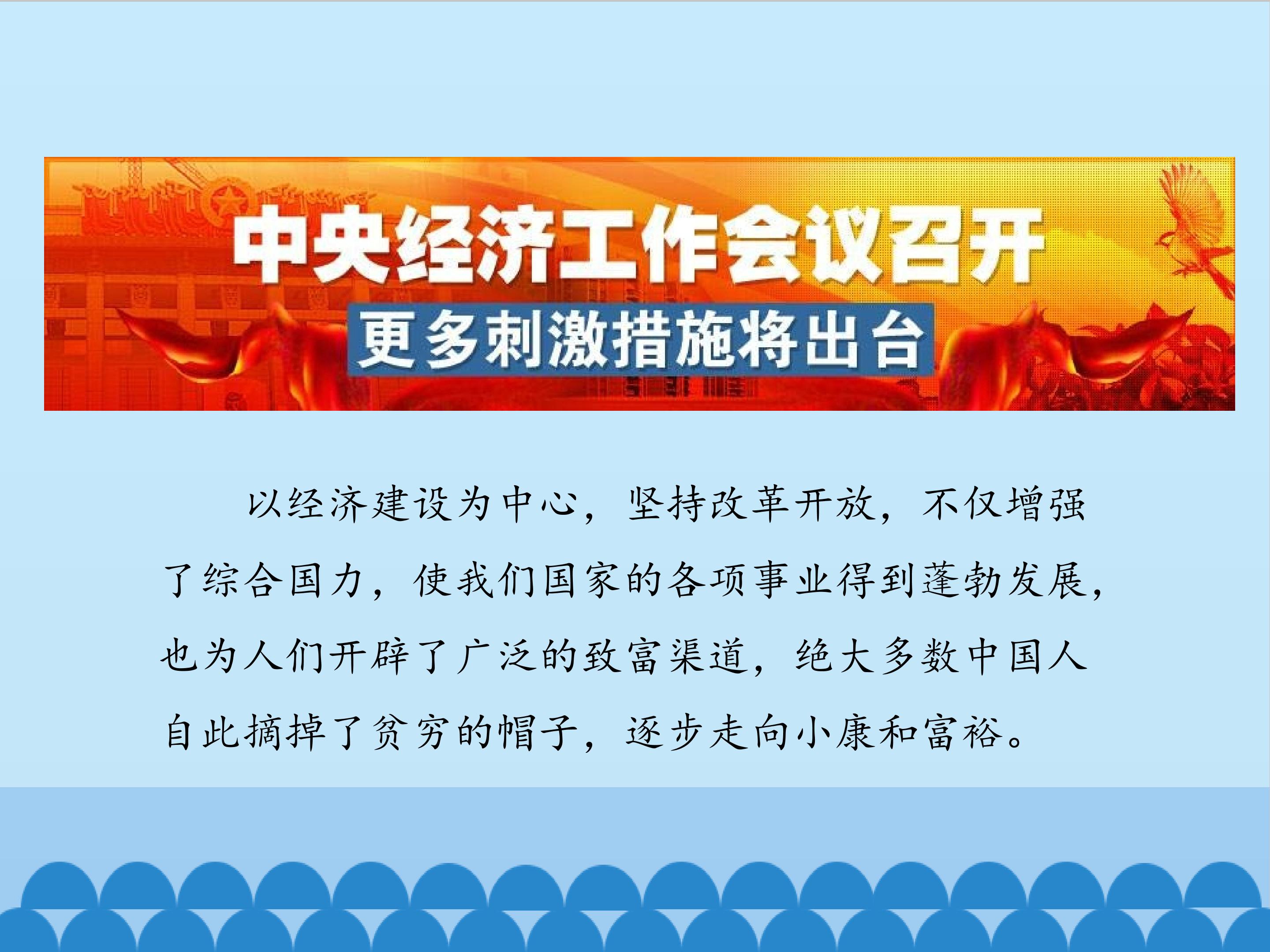 中央经济工作会议召开
更多刺激措施将出台

以经济建设为中心，坚持改革开放，不仅增强了综合国力，使我们国家的各项事业得到蓬勃发展，也为人们开辟了广泛的致富渠道，绝大多数中国人自此摘掉了贫穷的帽子，逐步走向小康和富裕。